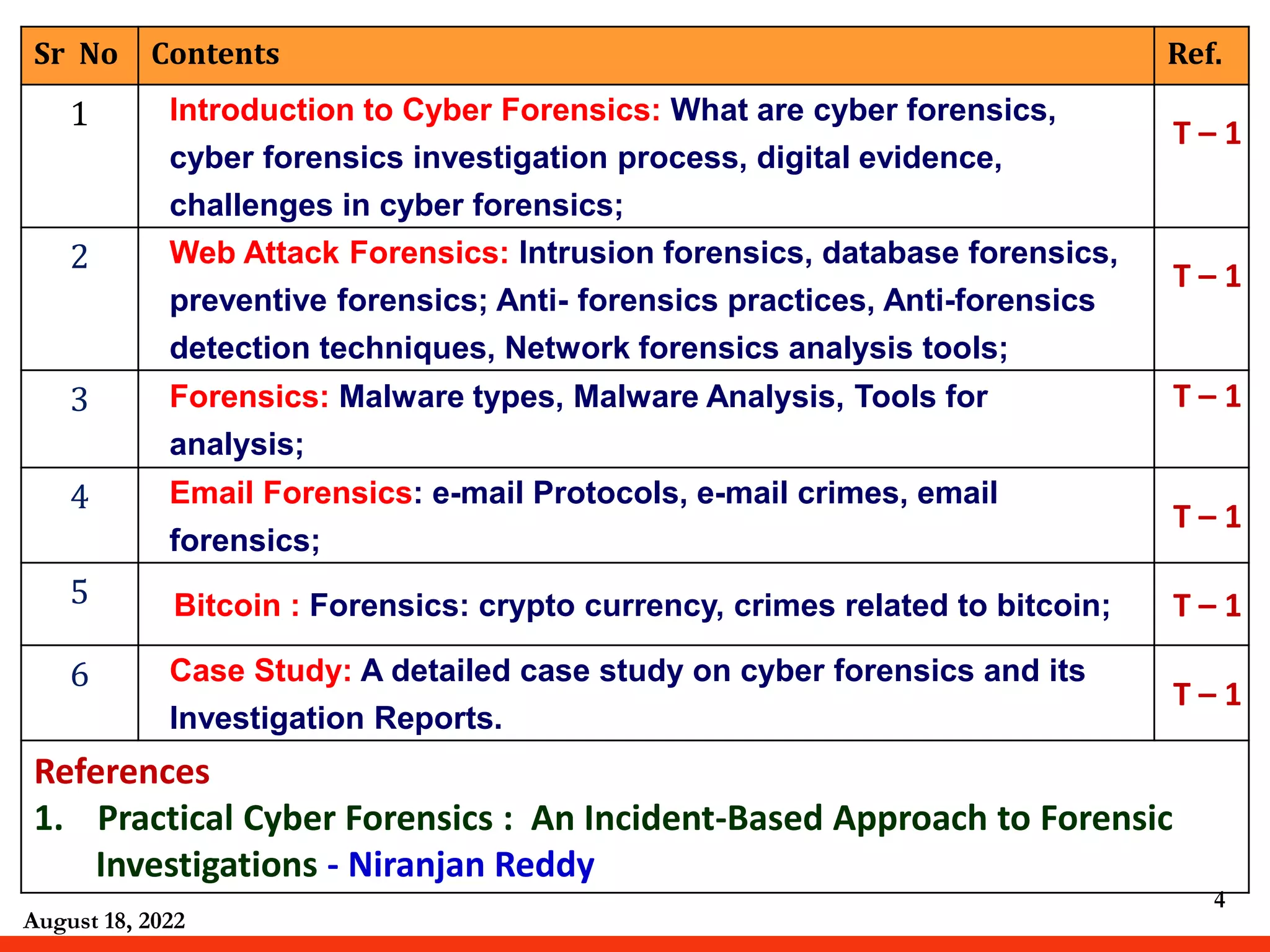 | Sr No | Contents | Ref. |
|---|---|---|
| 1 | Introduction to Cyber Forensics: What are cyber forensics, cyber forensics investigation process, digital evidence, challenges in cyber forensics; | T – 1 |
| 2 | Web Attack Forensics: Intrusion forensics, database forensics, preventive forensics; Anti- forensics practices, Anti-forensics detection techniques, Network forensics analysis tools; | T – 1 |
| 3 | Forensics: Malware types, Malware Analysis, Tools for analysis; | T – 1 |
| 4 | Email Forensics: e-mail Protocols, e-mail crimes, email forensics; | T – 1 |
| 5 | Bitcoin : Forensics: crypto currency, crimes related to bitcoin; | T – 1 |
| 6 | Case Study: A detailed case study on cyber forensics and its Investigation Reports. | T – 1 |

References
1. Practical Cyber Forensics : An Incident-Based Approach to Forensic Investigations - Niranjan Reddy

4

August 18, 2022